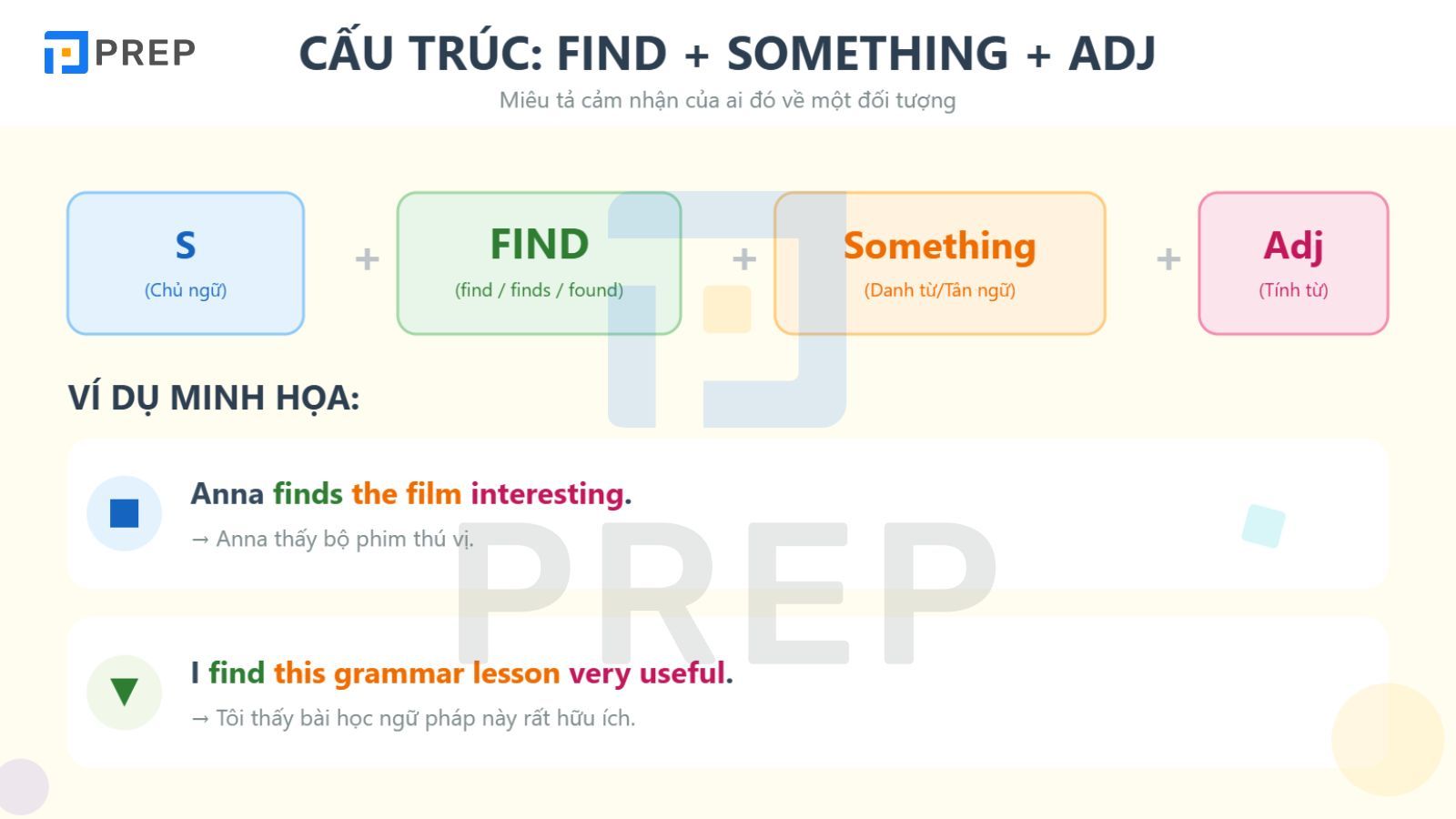 PREP

CẤU TRÚC: FIND + SOMETHING + ADJ

Miêu tả cảm nhận của ai đó về một đối tượng

S
(Chủ ngữ)

+

FIND
(find / finds / found)

+

Something
(Danh từ/Tân ngữ)

+

Adj
(Tính từ)

VÍ DỤ MINH HỌA:

Anna finds the film interesting.
→ Anna thấy bộ phim thú vị.

I find this grammar lesson very useful.
→ Tôi thấy bài học ngữ pháp này rất hữu ích.

PREP